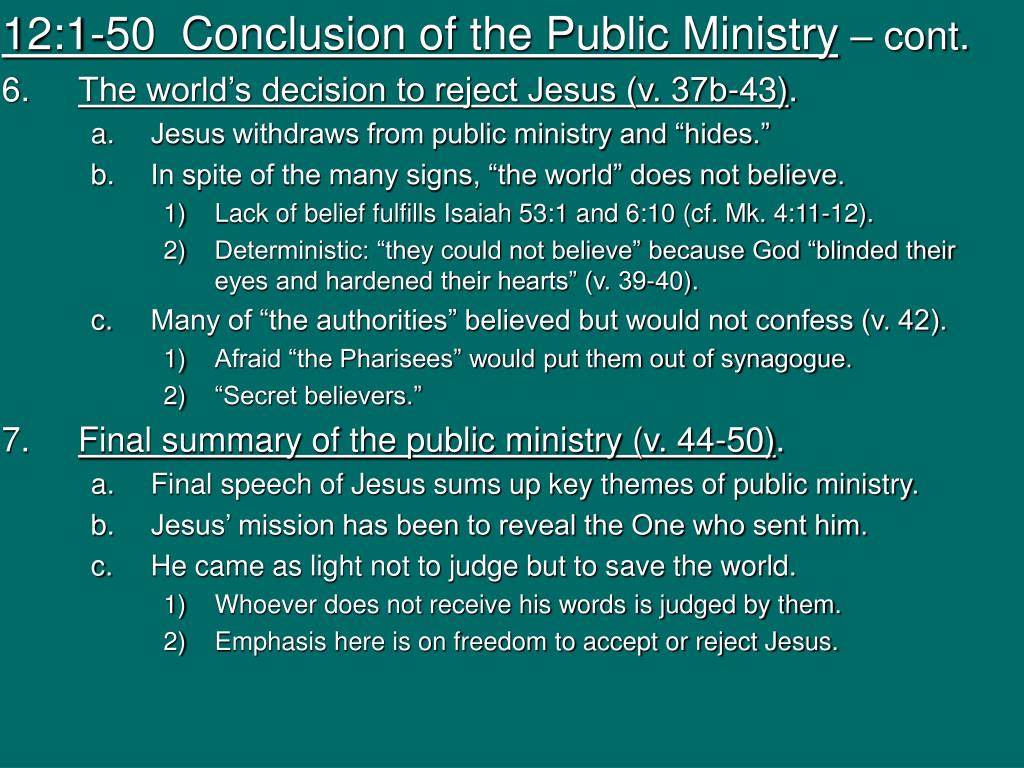 12:1-50 Conclusion of the Public Ministry – cont.

6. The world’s decision to reject Jesus (v. 37b-43).

a. Jesus withdraws from public ministry and “hides.”

b. In spite of the many signs, “the world” does not believe.

1) Lack of belief fulfills Isaiah 53:1 and 6:10 (cf. Mk. 4:11-12).

2) Deterministic: “they could not believe” because God “blinded their eyes and hardened their hearts” (v. 39-40).

c. Many of “the authorities” believed but would not confess (v. 42).

1) Afraid “the Pharisees” would put them out of synagogue.

2) “Secret believers.”

7. Final summary of the public ministry (v. 44-50).

a. Final speech of Jesus sums up key themes of public ministry.

b. Jesus’ mission has been to reveal the One who sent him.

c. He came as light not to judge but to save the world.

1) Whoever does not receive his words is judged by them.

2) Emphasis here is on freedom to accept or reject Jesus.